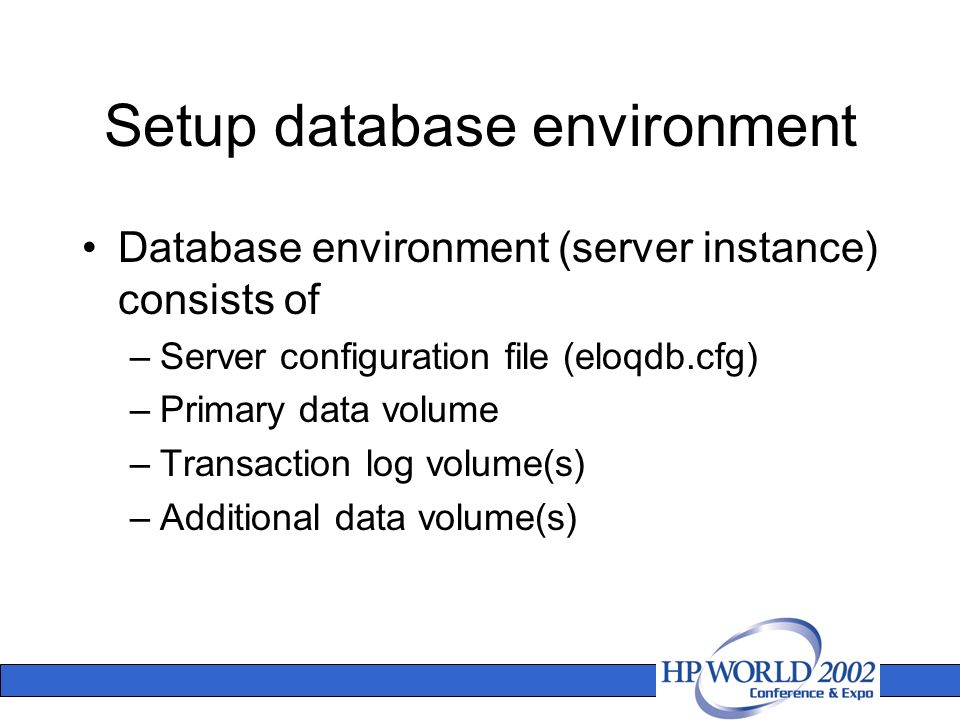 Setup database environment

• Database environment (server instance) consists of
– Server configuration file (eloqdb.cfg)
– Primary data volume
– Transaction log volume(s)
– Additional data volume(s)

HP WORLD 2002
Conference & Expo